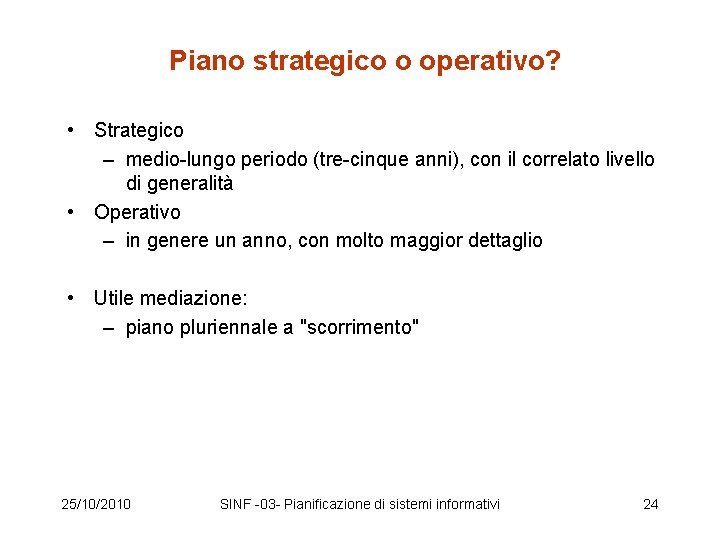 Piano strategico o operativo?

• Strategico
  – medio-lungo periodo (tre-cinque anni), con il correlato livello di generalità
• Operativo
  – in genere un anno, con molto maggior dettaglio

• Utile mediazione:
  – piano pluriennale a "scorrimento"

25/10/2010 SINF -03- Pianificazione di sistemi informativi 24